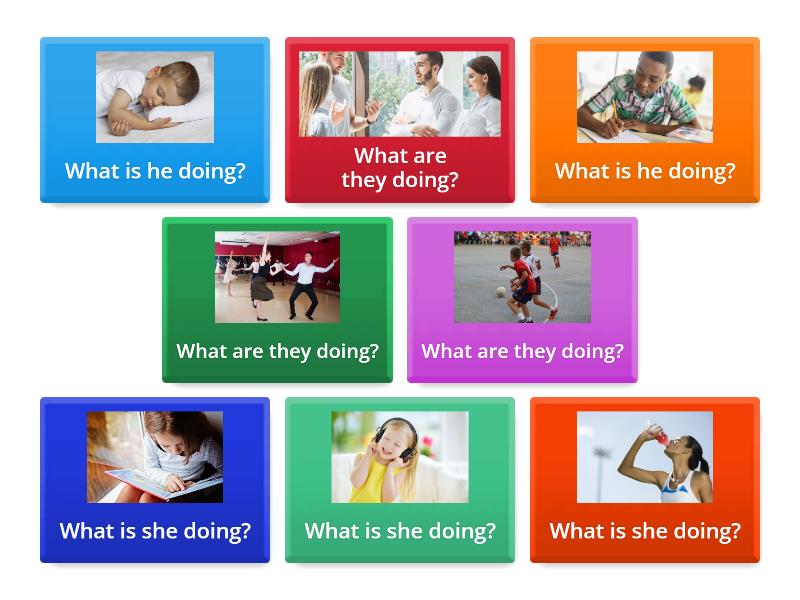 What is he doing?

What are they doing?

What is he doing?

What are they doing?

What are they doing?

What is she doing?

What is she doing?

What is she doing?